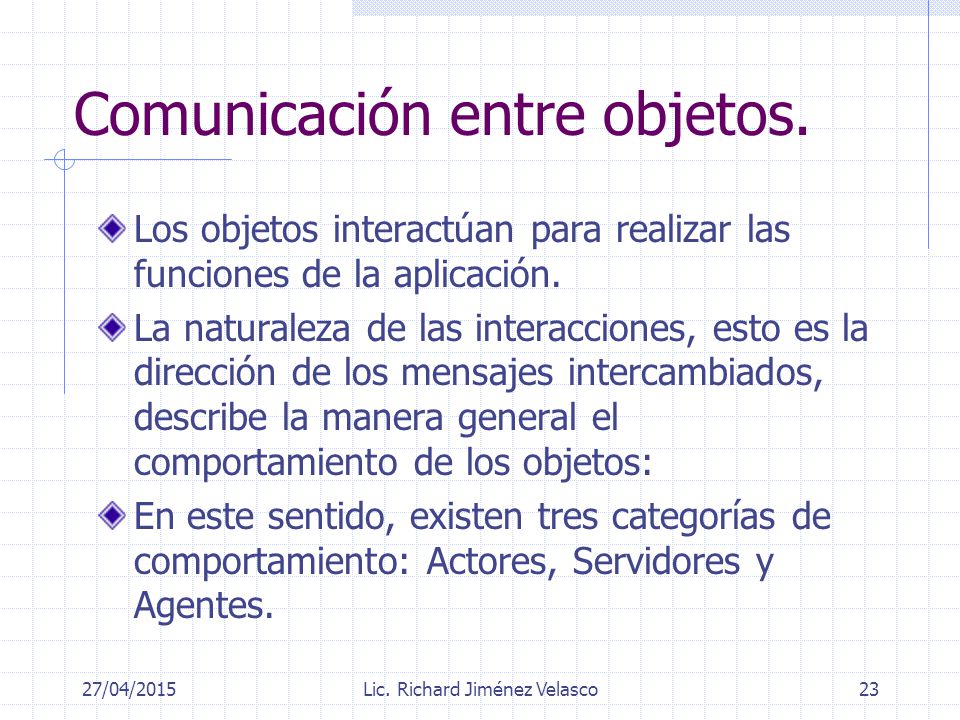 Comunicación entre objetos.

Los objetos interactúan para realizar las funciones de la aplicación.

La naturaleza de las interacciones, esto es la dirección de los mensajes intercambiados, describe la manera general el comportamiento de los objetos:

En este sentido, existen tres categorías de comportamiento: Actores, Servidores y Agentes.

27/04/2015 Lic. Richard Jiménez Velasco 23